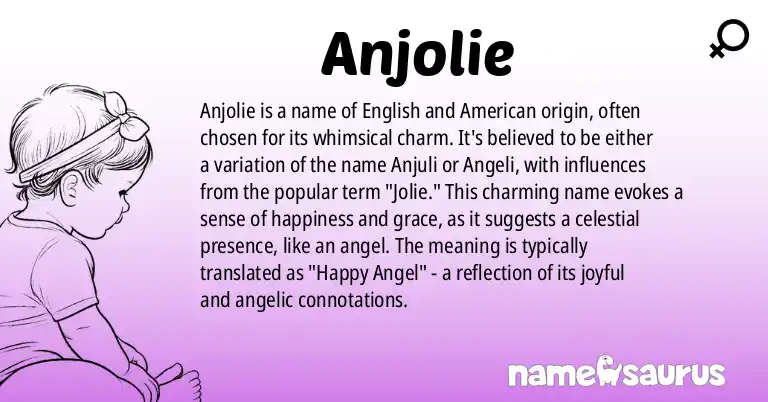 Anjolie

Anjolie is a name of English and American origin, often chosen for its whimsical charm. It's believed to be either a variation of the name Anjuli or Angeli, with influences from the popular term "Jolie." This charming name evokes a sense of happiness and grace, as it suggests a celestial presence, like an angel. The meaning is typically translated as "Happy Angel" - a reflection of its joyful and angelic connotations.

namesaurus